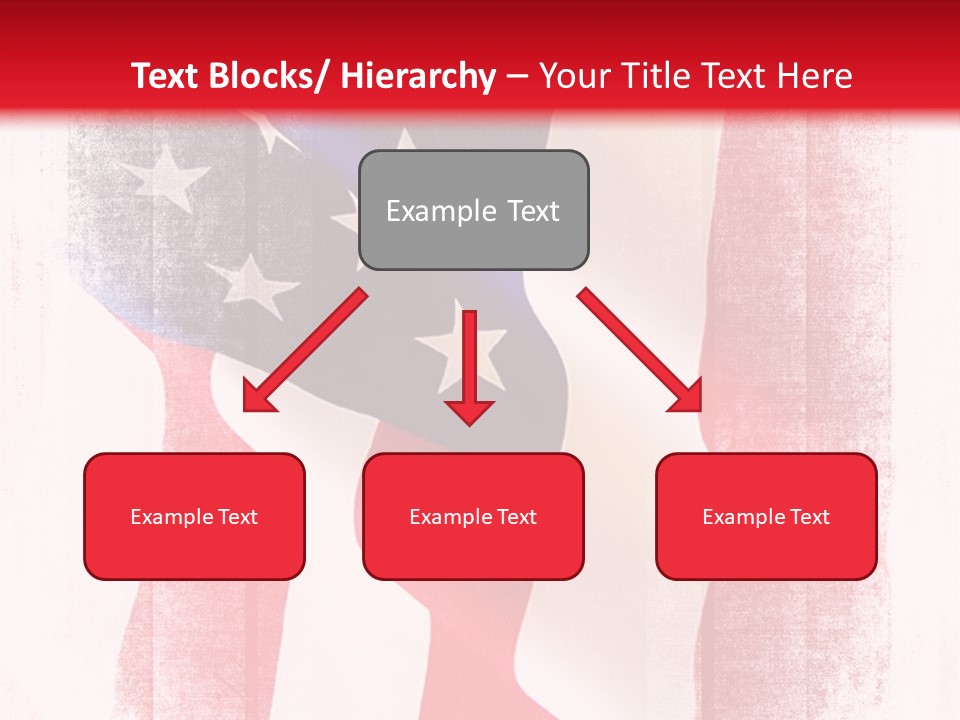 Text Blocks/ Hierarchy – Your Title Text Here

Example Text

Example Text

Example Text

Example Text